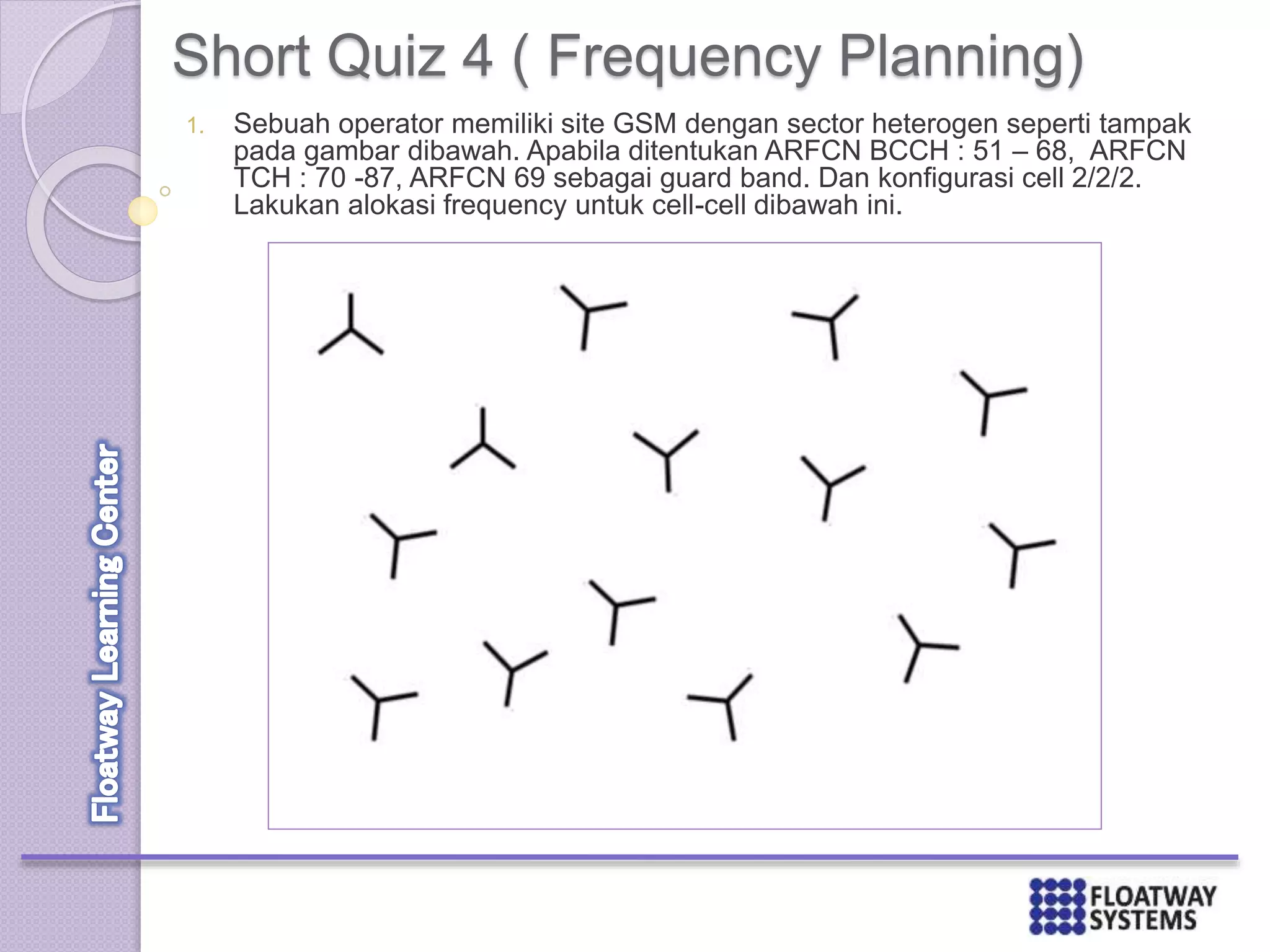 Short Quiz 4 ( Frequency Planning)

1. Sebuah operator memiliki site GSM dengan sector heterogen seperti tampak pada gambar dibawah. Apabila ditentukan ARFCN BCCH : 51 – 68, ARFCN TCH : 70 -87, ARFCN 69 sebagai guard band. Dan konfigurasi cell 2/2/2. Lakukan alokasi frequency untuk cell-cell dibawah ini.

Floatway Learning Center

FLOATWAY SYSTEMS